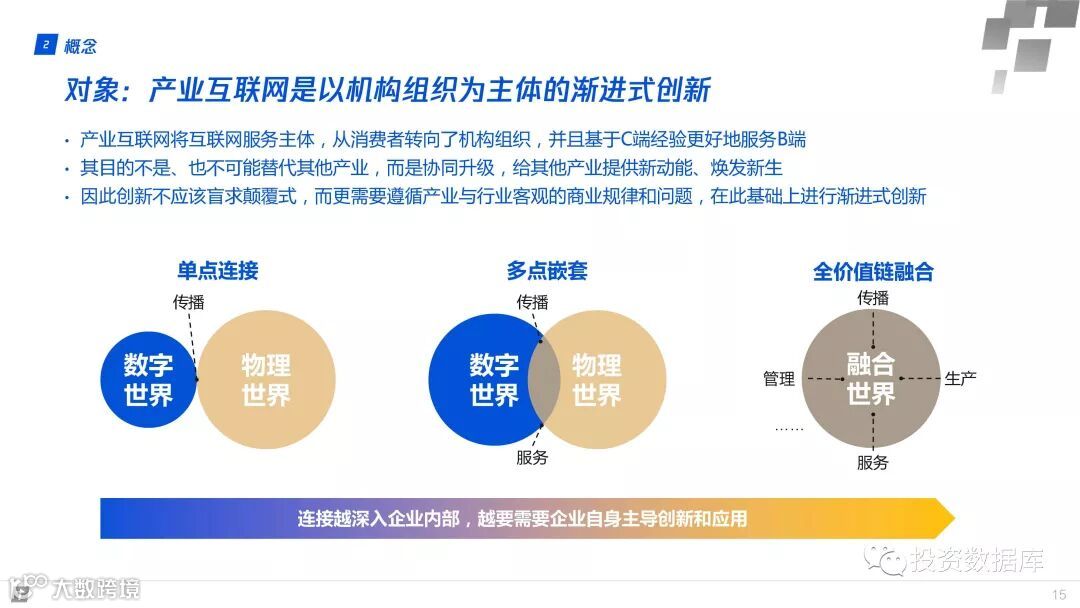 2 概念

对象：产业互联网是以机构组织为主体的渐进式创新

• 产业互联网将互联网服务主体，从消费者转向了机构组织，并且基于C端经验更好地服务B端
• 其目的不是、也不可能替代其他产业，而是协同升级，给其他产业提供新动能、焕发新生
• 因此创新不应该盲求颠覆式，而更需要遵循产业与行业客观的商业规律和问题，在此基础上进行渐进式创新

单点连接
传播
数字世界
物理世界

多点嵌套
传播
数字世界
物理世界
服务

全价值链融合
传播
管理
融合世界
生产
……
服务

连接越深入企业内部，越要需要企业自身主导创新和应用

投资数据库

大数跨境

15